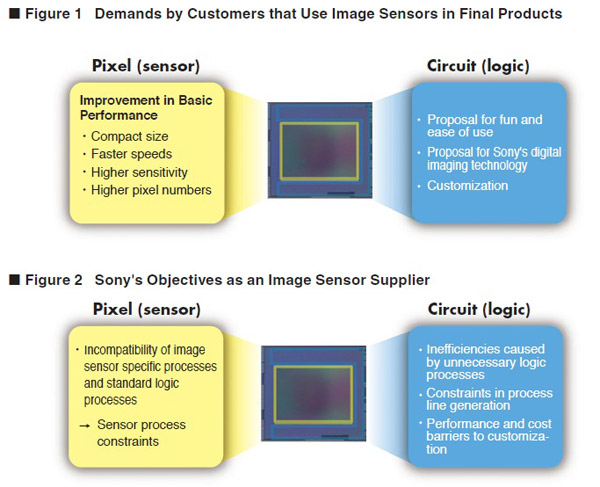 ■ Figure 1 Demands by Customers that Use Image Sensors in Final Products

Pixel (sensor)

Improvement in Basic Performance
・Compact size
・Faster speeds
・Higher sensitivity
・Higher pixel numbers

Circuit (logic)

・Proposal for fun and ease of use
・Proposal for Sony's digital imaging technology
・Customization

■ Figure 2 Sony's Objectives as an Image Sensor Supplier

Pixel (sensor)

・Incompatibility of image sensor specific processes and standard logic processes
→ Sensor process constraints

Circuit (logic)

・Inefficiencies caused by unnecessary logic processes
・Constraints in process line generation
・Performance and cost barriers to customization